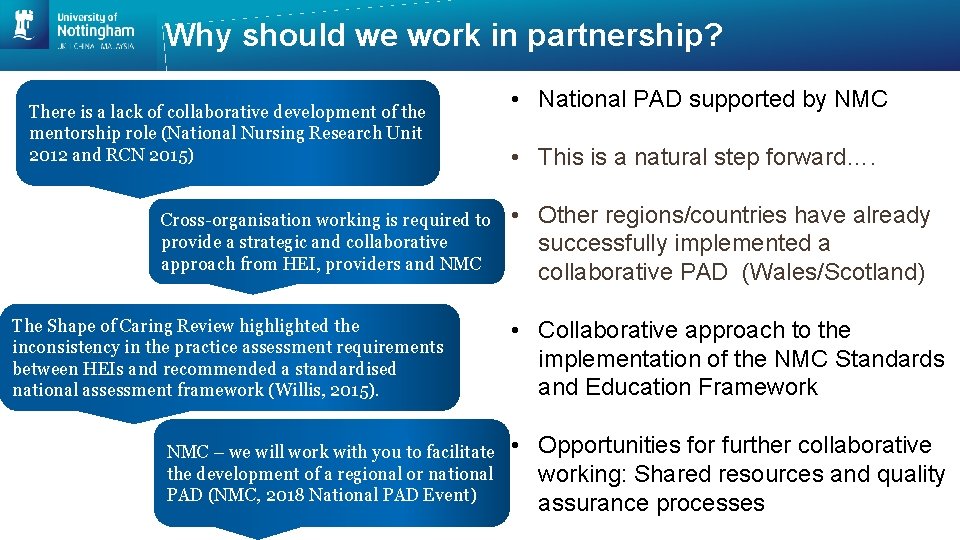 University of Nottingham
UK | CHINA | MALAYSIA

Why should we work in partnership?

There is a lack of collaborative development of the mentorship role (National Nursing Research Unit 2012 and RCN 2015)

Cross-organisation working is required to provide a strategic and collaborative approach from HEI, providers and NMC

The Shape of Caring Review highlighted the inconsistency in the practice assessment requirements between HEIs and recommended a standardised national assessment framework (Willis, 2015).

NMC – we will work with you to facilitate the development of a regional or national PAD (NMC, 2018 National PAD Event)

• National PAD supported by NMC

• This is a natural step forward….

• Other regions/countries have already successfully implemented a collaborative PAD (Wales/Scotland)

• Collaborative approach to the implementation of the NMC Standards and Education Framework

• Opportunities for further collaborative working: Shared resources and quality assurance processes